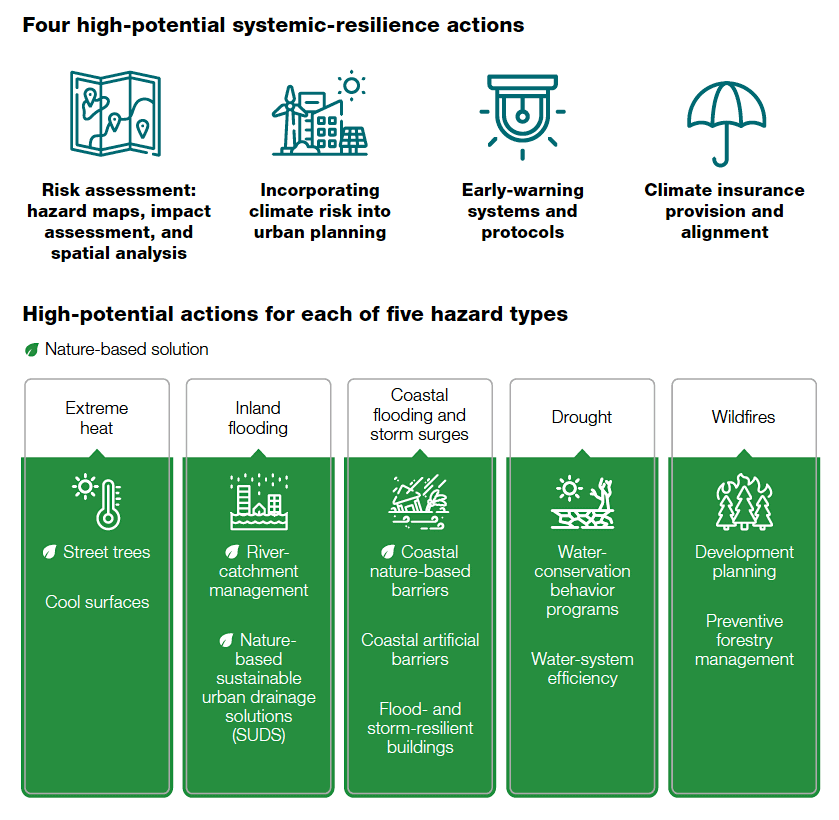 Four high-potential systemic-resilience actions

Risk assessment: hazard maps, impact assessment, and spatial analysis

Incorporating climate risk into urban planning

Early-warning systems and protocols

Climate insurance provision and alignment

High-potential actions for each of five hazard types

Nature-based solution

Extreme heat

Street trees

Cool surfaces

Inland flooding

River-catchment management

Nature-based sustainable urban drainage solutions (SUDS)

Coastal flooding and storm surges

Coastal nature-based barriers

Coastal artificial barriers

Flood- and storm-resilient buildings

Drought

Water-conservation behavior programs

Water-system efficiency

Wildfires

Development planning

Preventive forestry management